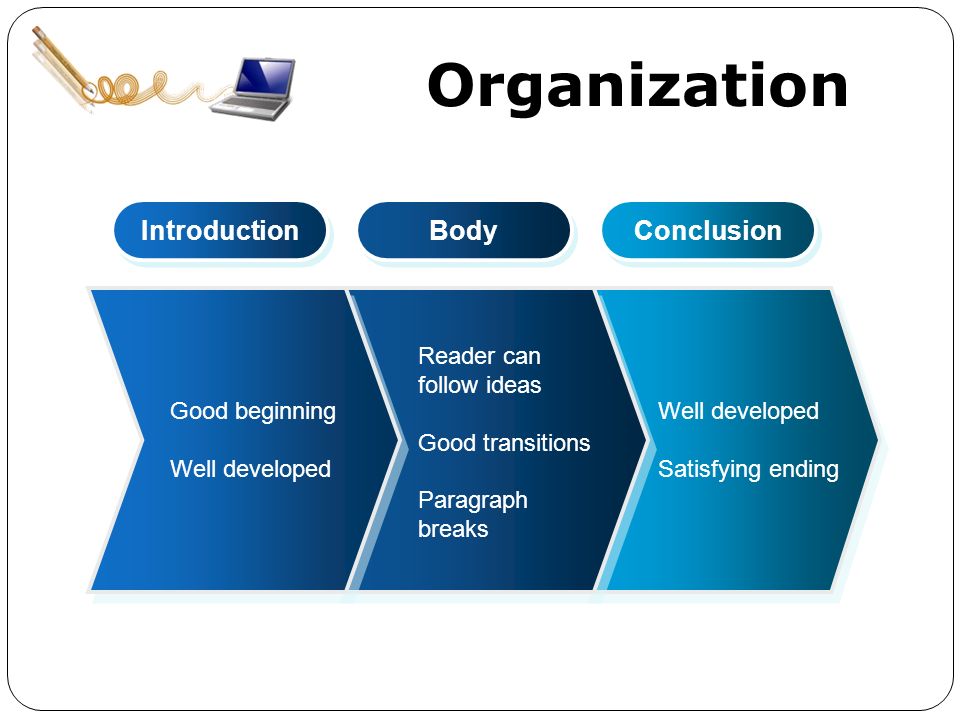 Organization

Introduction

Good beginning

Well developed

Body

Reader can follow ideas

Good transitions

Paragraph breaks

Conclusion

Well developed

Satisfying ending